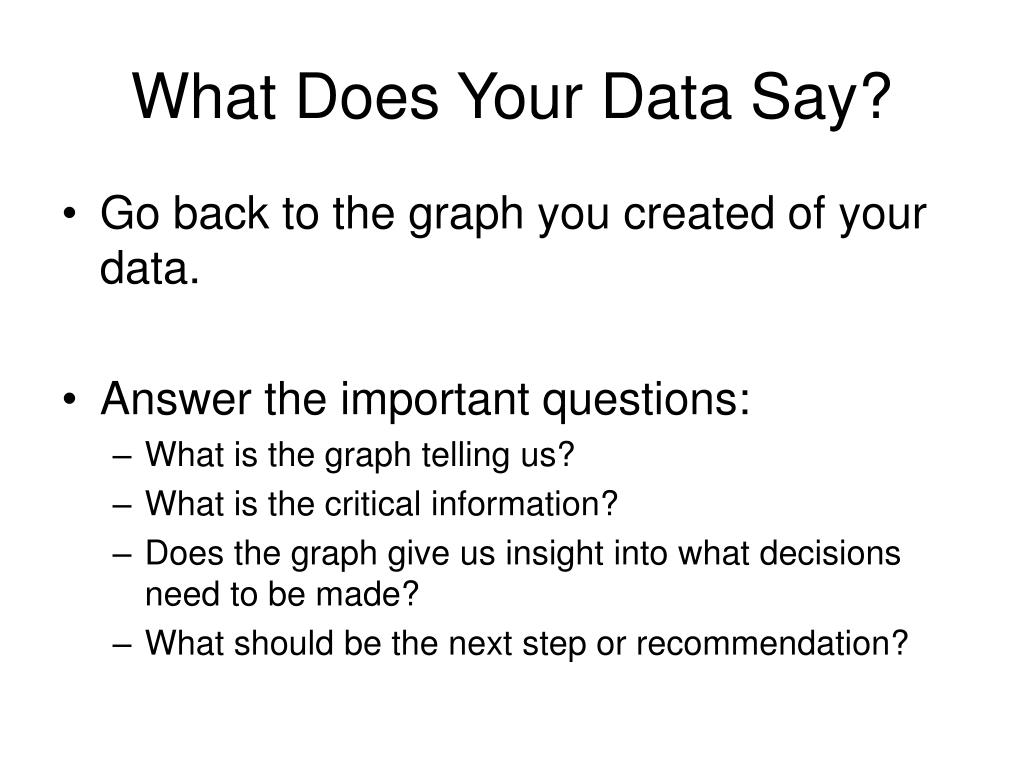 What Does Your Data Say?

• Go back to the graph you created of your data.

• Answer the important questions:
– What is the graph telling us?
– What is the critical information?
– Does the graph give us insight into what decisions need to be made?
– What should be the next step or recommendation?